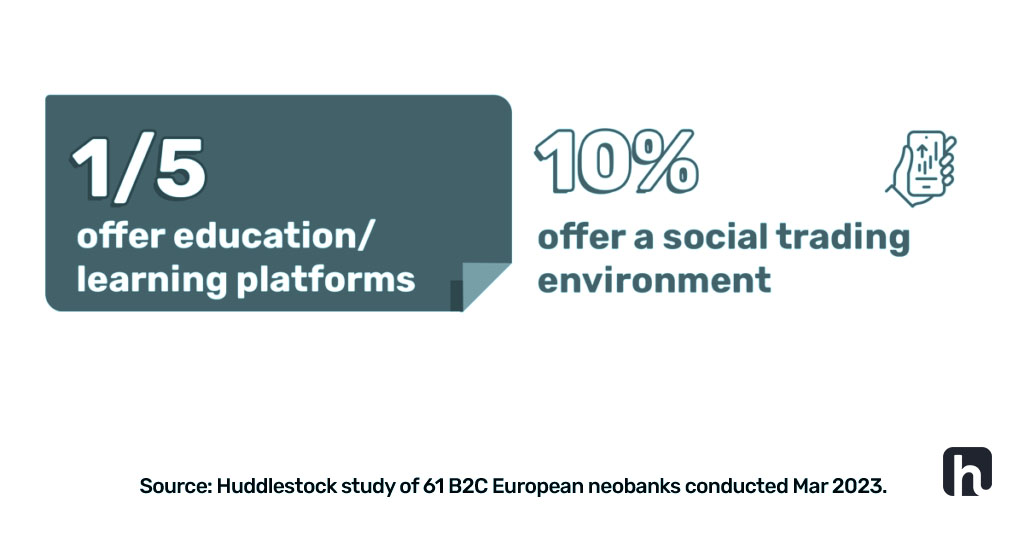 1/5
offer education/ learning platforms

10%
offer a social trading environment

Source: Huddlestock study of 61 B2C European neobanks conducted Mar 2023.

h